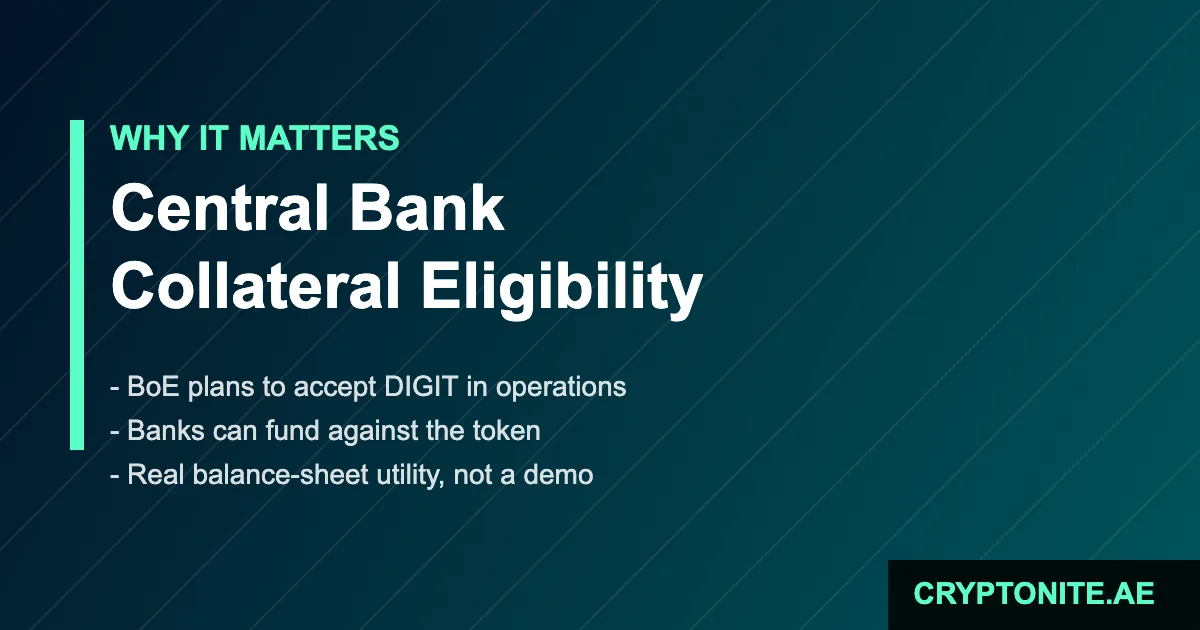 WHY IT MATTERS

Central Bank Collateral Eligibility

- BoE plans to accept DIGIT in operations
- Banks can fund against the token
- Real balance-sheet utility, not a demo

CRYPTONITE.AE